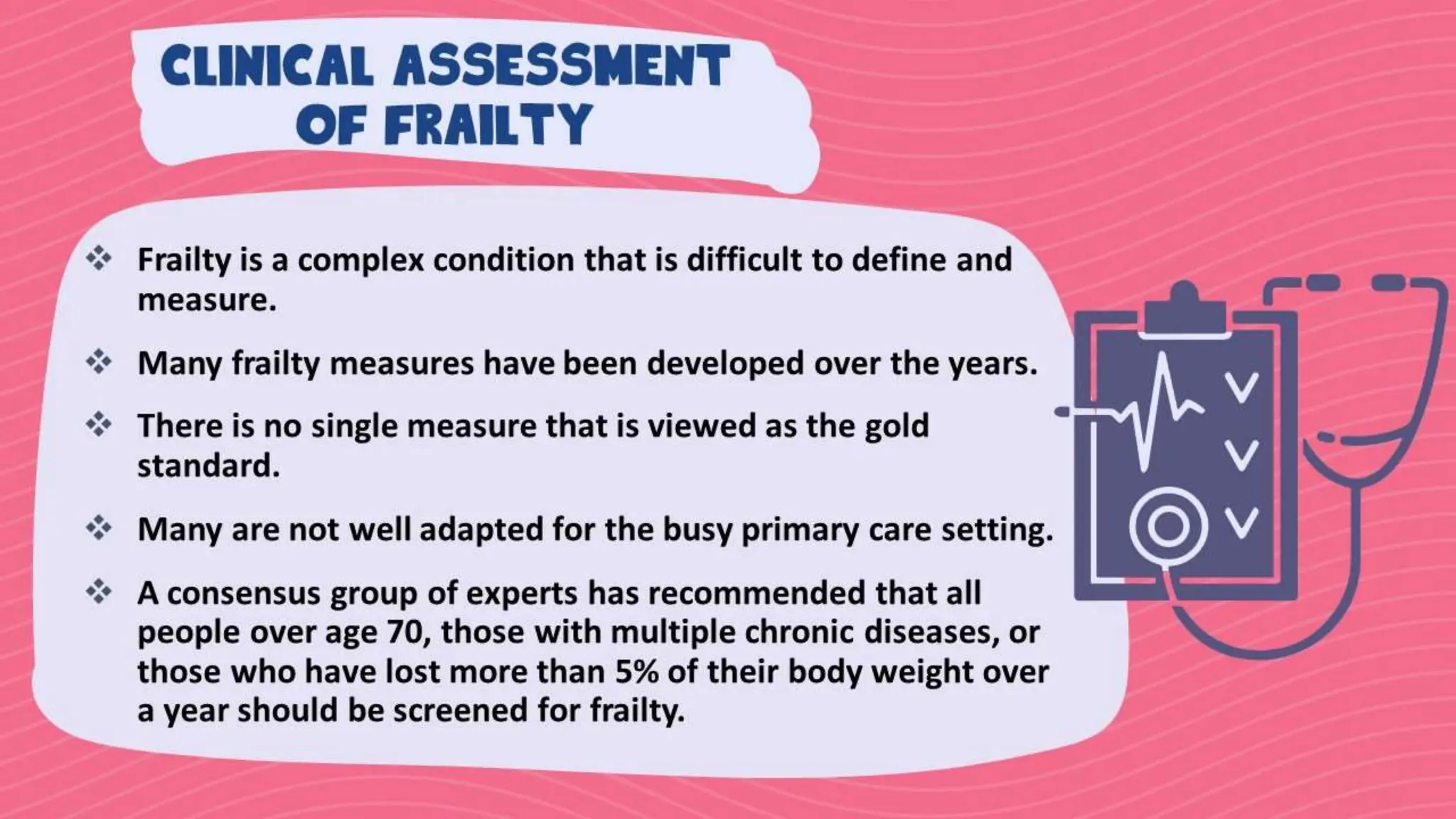 CLINICAL ASSESSMENT OF FRAILTY

❖ Frailty is a complex condition that is difficult to define and measure.

❖ Many frailty measures have been developed over the years.

❖ There is no single measure that is viewed as the gold standard.

❖ Many are not well adapted for the busy primary care setting.

❖ A consensus group of experts has recommended that all people over age 70, those with multiple chronic diseases, or those who have lost more than 5% of their body weight over a year should be screened for frailty.